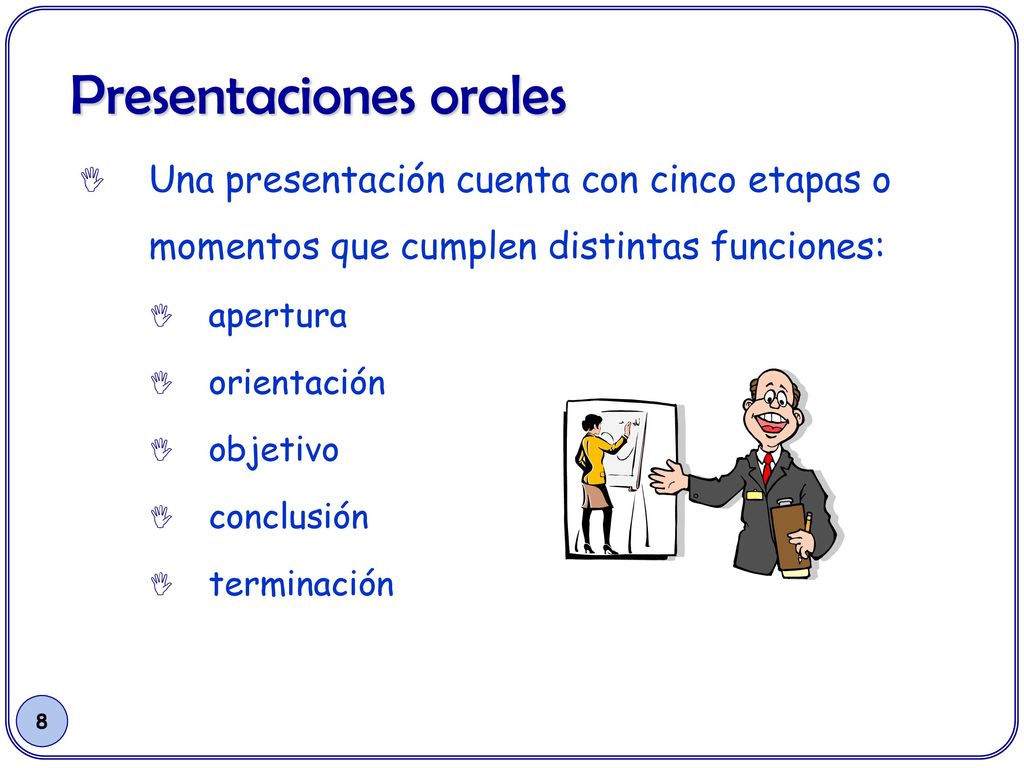 Presentaciones orales

Una presentación cuenta con cinco etapas o momentos que cumplen distintas funciones:

apertura

orientación

objetivo

conclusión

terminación

8